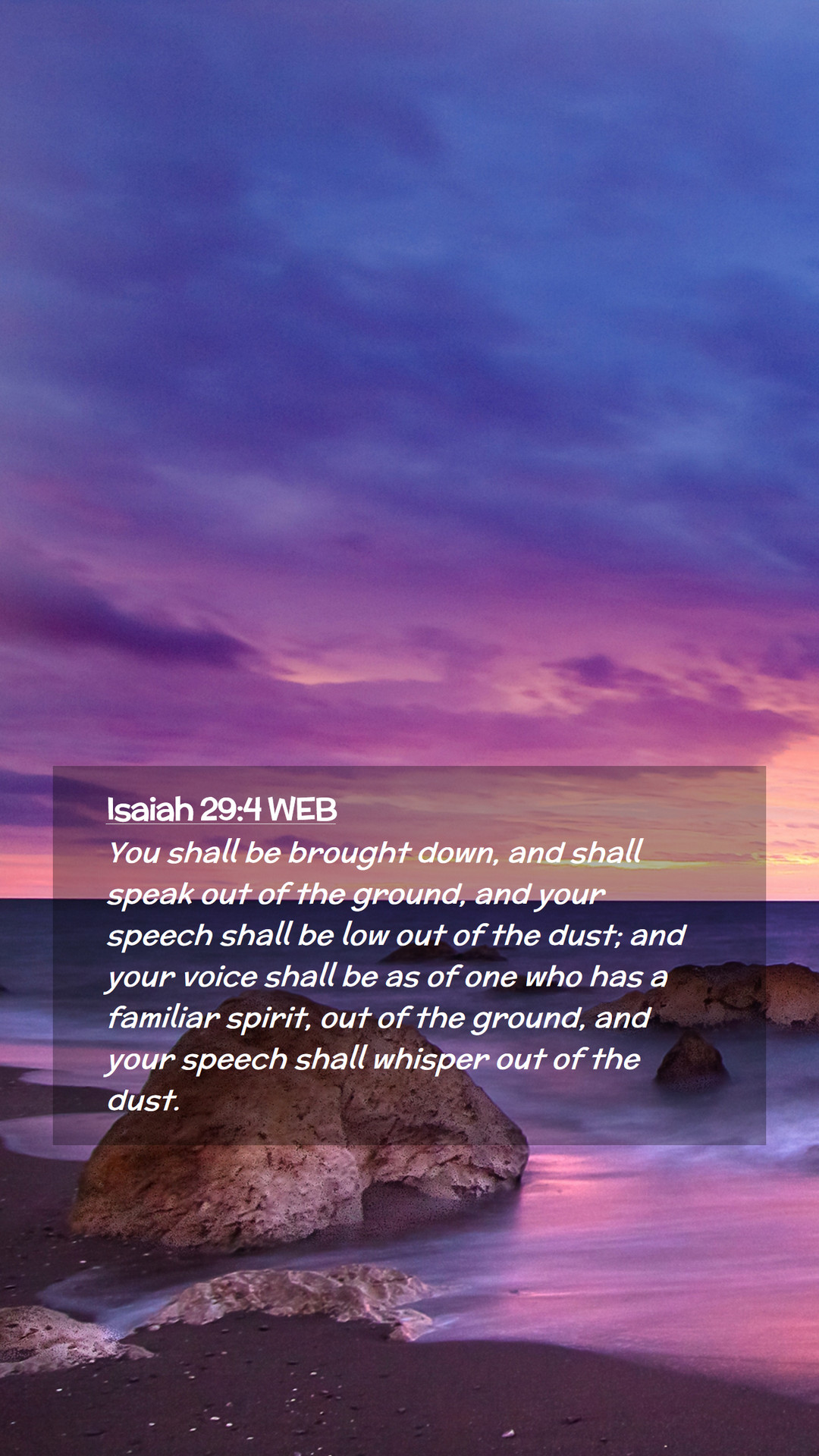 Isaiah 29:4 WEB
You shall be brought down, and shall speak out of the ground, and your speech shall be low out of the dust; and your voice shall be as of one who has a familiar spirit, out of the ground, and your speech shall whisper out of the dust.